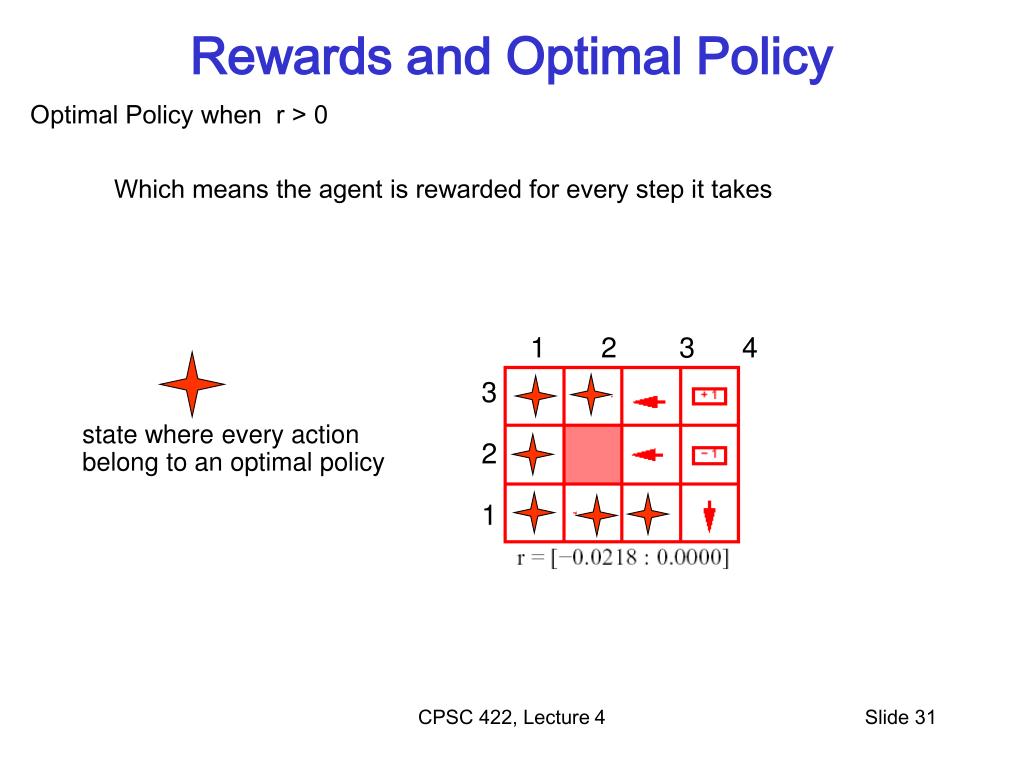 Rewards and Optimal Policy

Optimal Policy when r > 0

Which means the agent is rewarded for every step it takes

state where every action belong to an optimal policy

1 2 3 4

3

2

1

+1

−1

r = [−0.0218 : 0.0000]

CPSC 422, Lecture 4

Slide 31